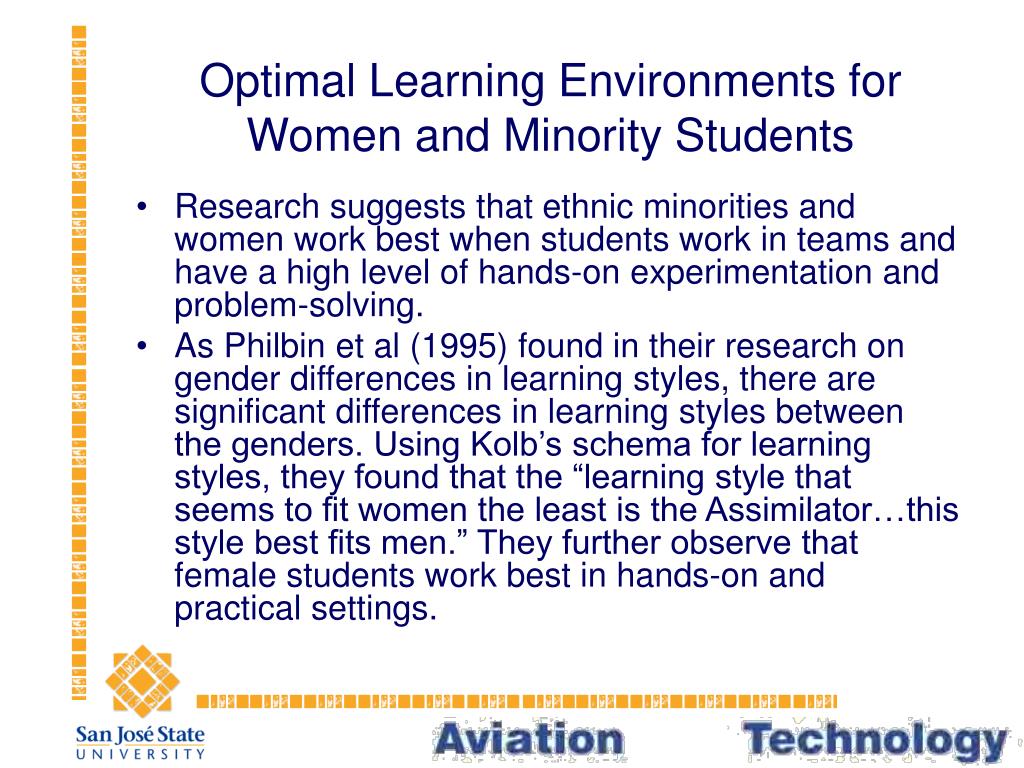 Optimal Learning Environments for Women and Minority Students

• Research suggests that ethnic minorities and women work best when students work in teams and have a high level of hands-on experimentation and problem-solving.
• As Philbin et al (1995) found in their research on gender differences in learning styles, there are significant differences in learning styles between the genders. Using Kolb's schema for learning styles, they found that the "learning style that seems to fit women the least is the Assimilator…this style best fits men." They further observe that female students work best in hands-on and practical settings.

San José State UNIVERSITY

Aviation Technology